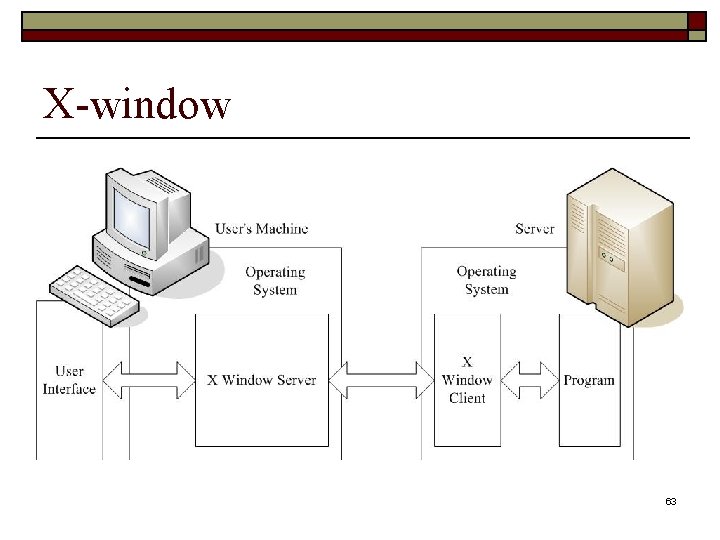 X-window

User's Machine

Operating System

User Interface

X Window Server

Server

Operating System

X Window Client

Program

63